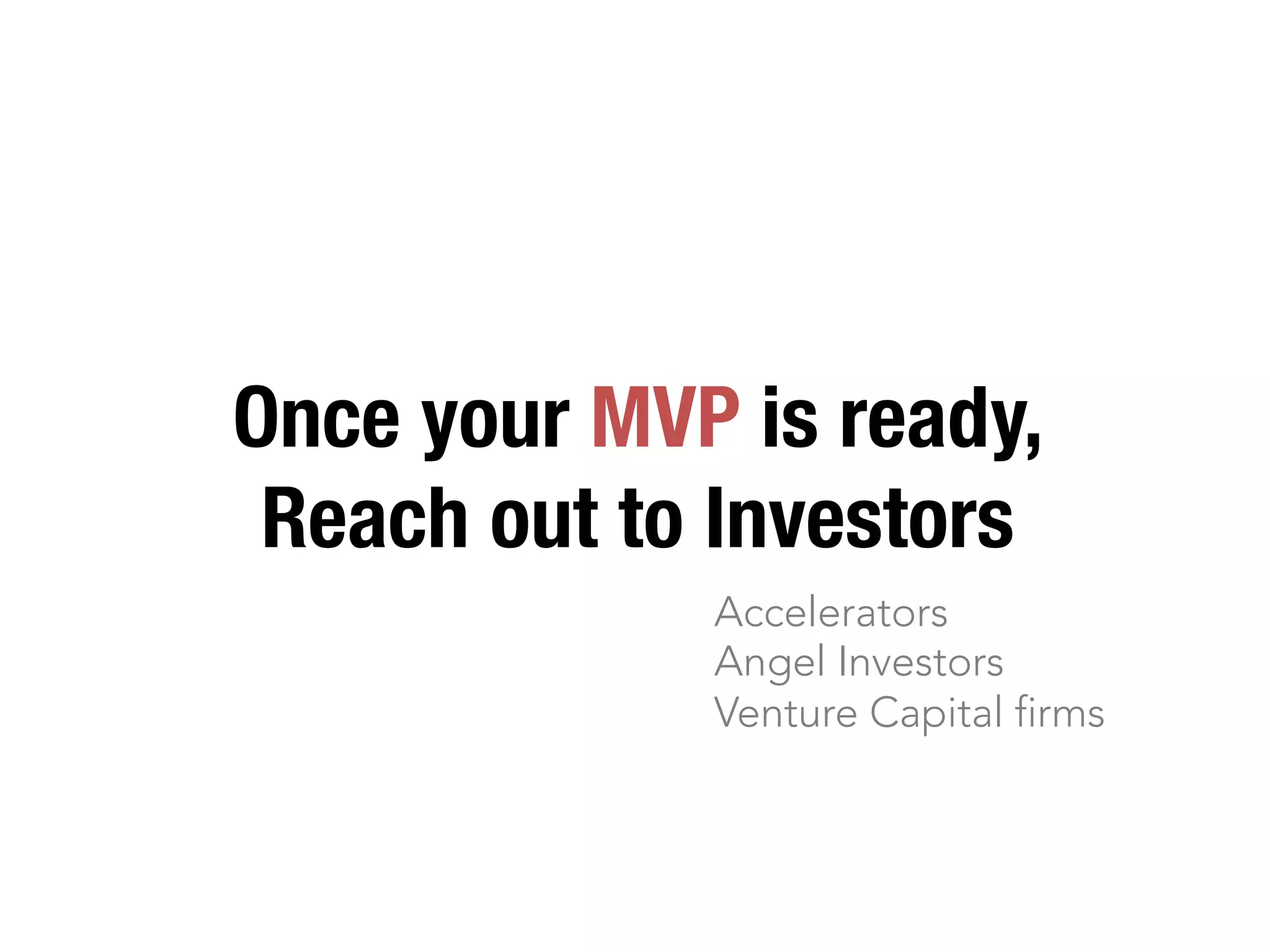 Once your MVP is ready,
Reach out to Investors

Accelerators
Angel Investors
Venture Capital firms